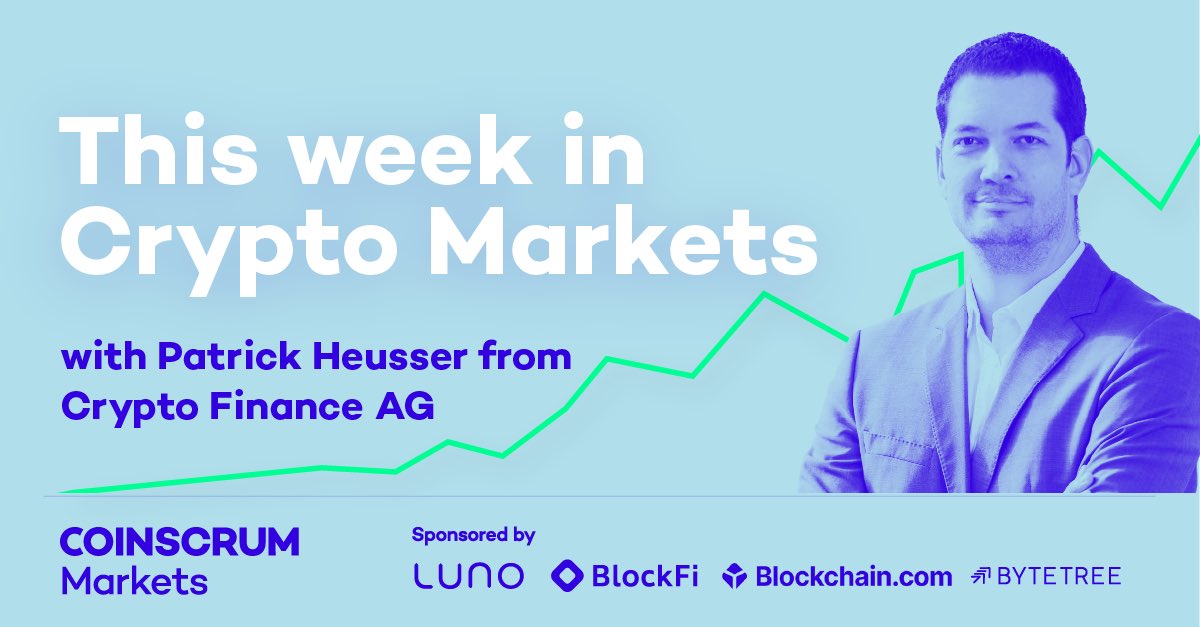 This week in Crypto Markets

with Patrick Heusser from Crypto Finance AG

COINSCRUM Markets

Sponsored by

LUNO BlockFi Blockchain.com BYTETREE